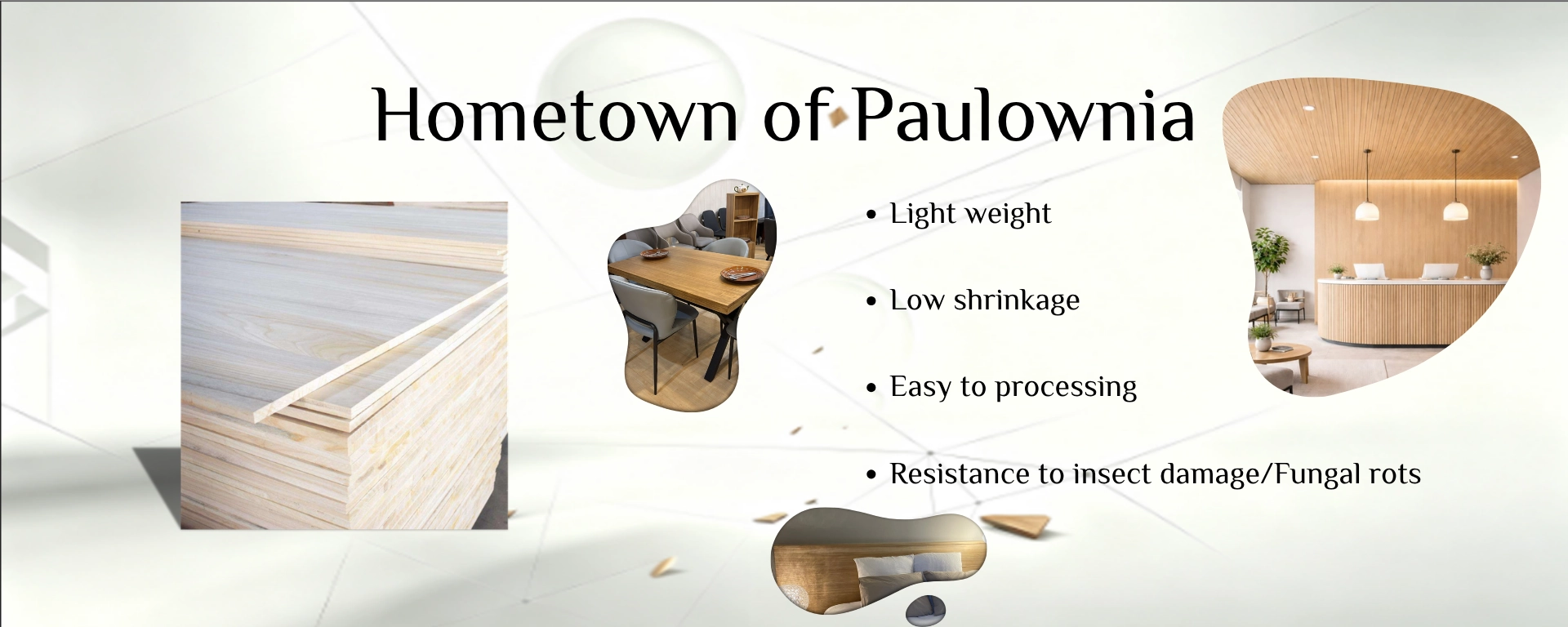 Hometown of Paulownia

• Light weight

• Low shrinkage

• Easy to processing

• Resistance to insect damage/Fungal rots